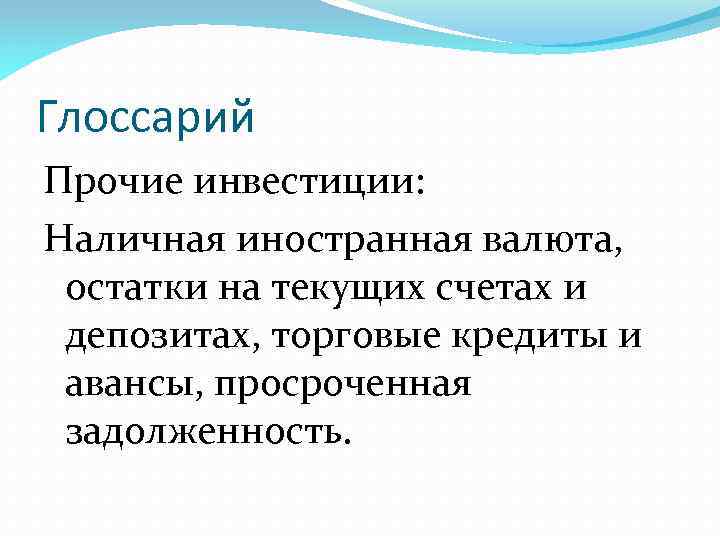 Глоссарий

Прочие инвестиции:

Наличная иностранная валюта, остатки на текущих счетах и депозитах, торговые кредиты и авансы, просроченная задолженность.